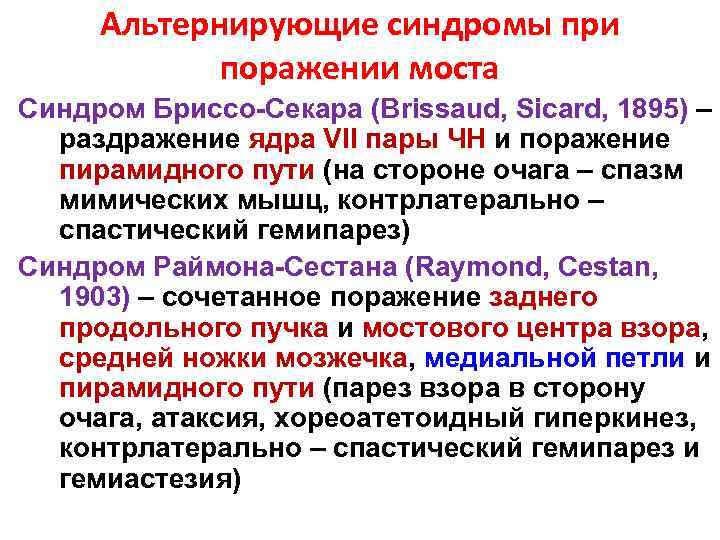 Альтернирующие синдромы при поражении моста

Синдром Бриссо-Секара (Brissaud, Sicard, 1895) – раздражение ядра VII пары ЧН и поражение пирамидного пути (на стороне очага – спазм мимических мышц, контрлатерально – спастический гемипарез)

Синдром Раймона-Сестана (Raymond, Cestan, 1903) – сочетанное поражение заднего продольного пучка и мостового центра взора, средней ножки мозжечка, медиальной петли и пирамидного пути (парез взора в сторону очага, атаксия, хореоатетоидный гиперкинез, контрлатерально – спастический гемипарез и гемиастезия)